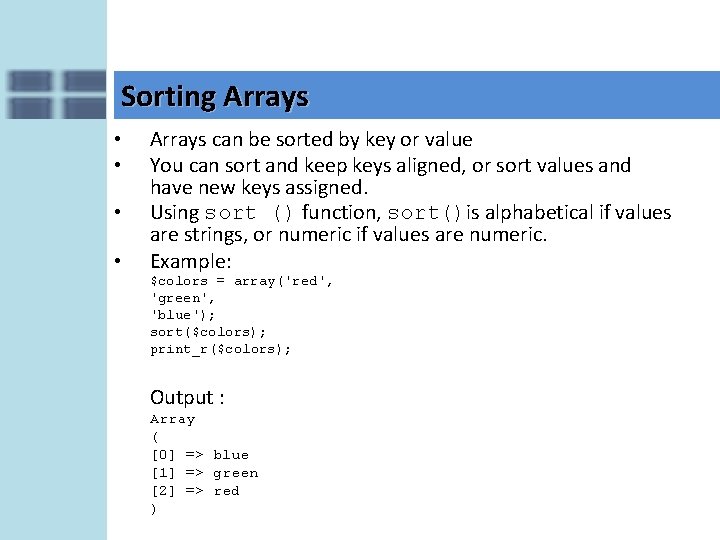 Sorting Arrays

• Arrays can be sorted by key or value
• You can sort and keep keys aligned, or sort values and have new keys assigned.
• Using sort () function, sort() is alphabetical if values are strings, or numeric if values are numeric.
• Example:
$colors = array('red',
'green',
'blue');
sort($colors);
print_r($colors);

Output :
Array
(
[0] => blue
[1] => green
[2] => red
)